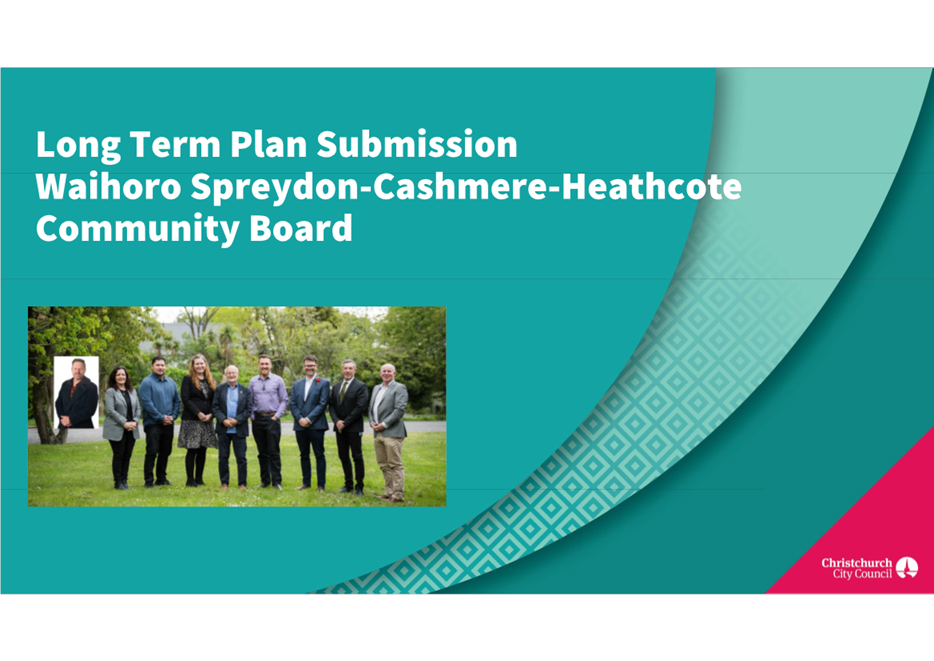 Long Term Plan Submission
Waihoro Spreydon-Cashmere-Heathcote Community Board

Christchurch City Council